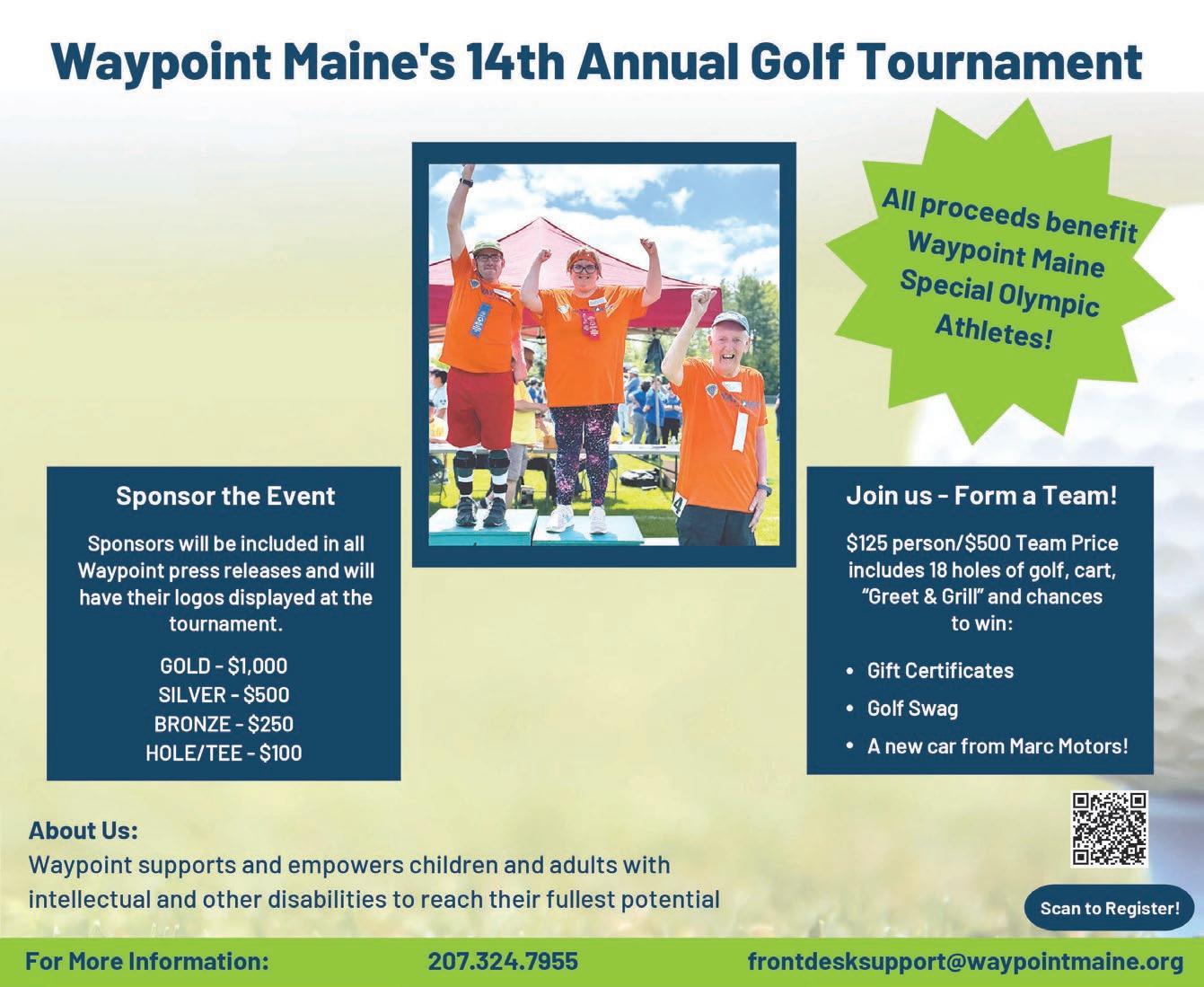 Waypoint Maine's 14th Annual Golf Tournament

All proceeds benefit Waypoint Maine Special Olympic Athletes!

Sponsor the Event

Sponsors will be included in all Waypoint press releases and will have their logos displayed at the tournament.

GOLD - $1,000
SILVER - $500
BRONZE - $250
HOLE/TEE - $100

Join us - Form a Team!

$125 person/$500 Team Price includes 18 holes of golf, cart, "Greet & Grill" and chances to win:

• Gift Certificates
• Golf Swag
• A new car from Marc Motors!

About Us:
Waypoint supports and empowers children and adults with intellectual and other disabilities to reach their fullest potential

Scan to Register!

For More Information: 207.324.7955 frontdesksupport@waypointmaine.org